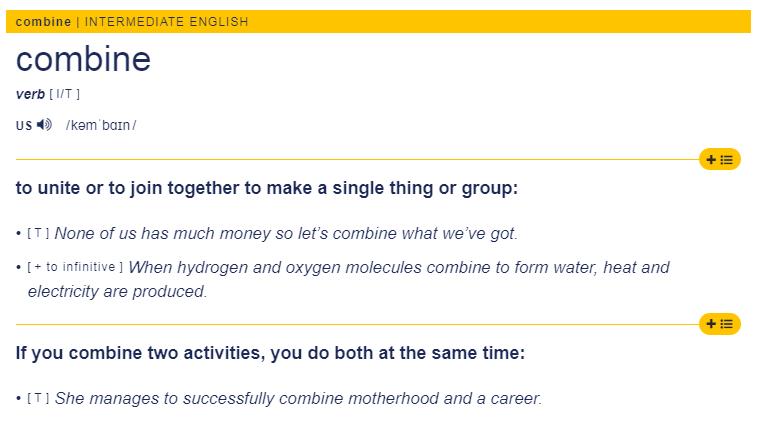 combine | INTERMEDIATE ENGLISH

combine

verb [ I/T ]

US /kəmˈbɑɪn/

to unite or to join together to make a single thing or group:

• [ T ] None of us has much money so let's combine what we've got.

• [ + to infinitive ] When hydrogen and oxygen molecules combine to form water, heat and electricity are produced.

If you combine two activities, you do both at the same time:

• [ T ] She manages to successfully combine motherhood and a career.